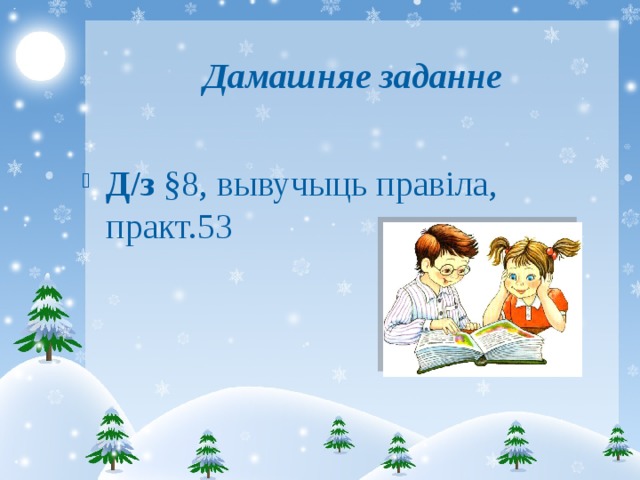 Дамашняе заданне

Д/з §8, вывучыць правіла, практ.53